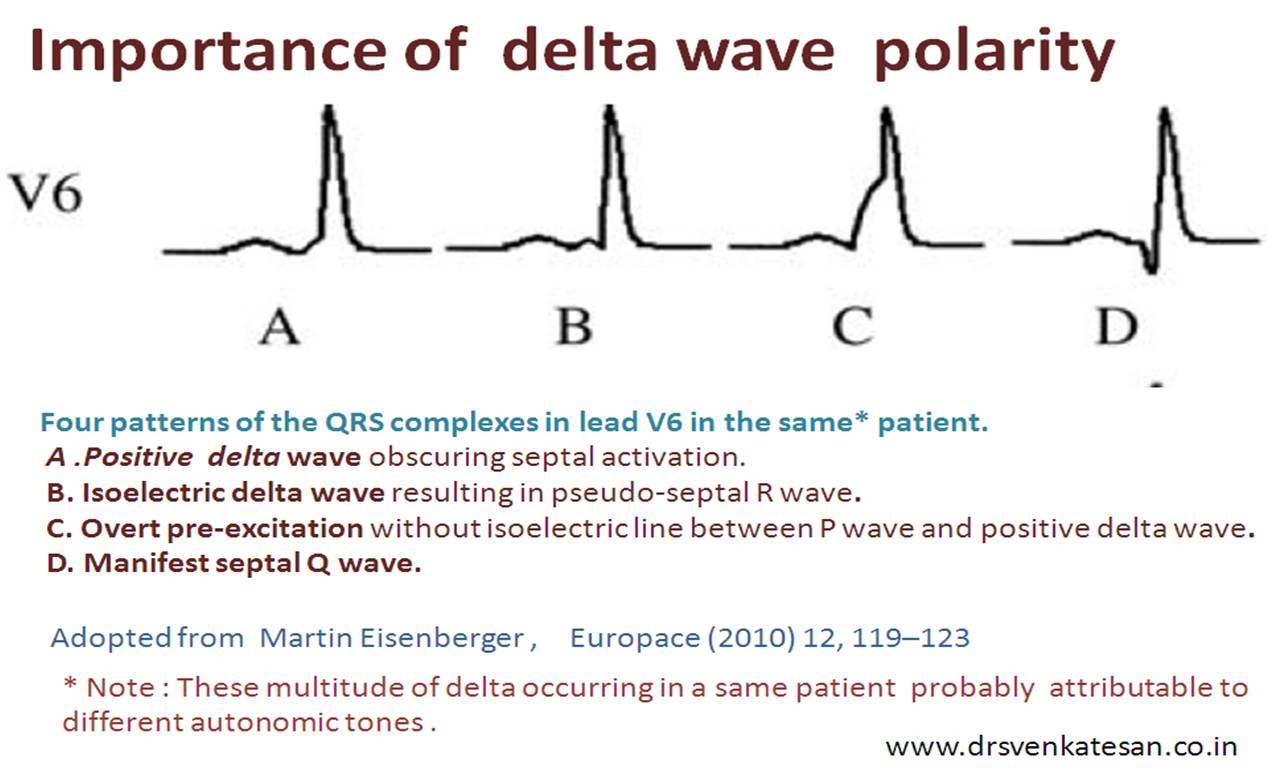 Importance of delta wave polarity

V6

A B C D

Four patterns of the QRS complexes in lead V6 in the same* patient.
A .Positive delta wave obscuring septal activation.
B. Isoelectric delta wave resulting in pseudo-septal R wave.
C. Overt pre-excitation without isoelectric line between P wave and positive delta wave.
D. Manifest septal Q wave.

Adopted from Martin Eisenberger , Europace (2010) 12, 119–123

* Note : These multitude of delta occurring in a same patient probably attributable to different autonomic tones .

www.drsvenkatesan.co.in